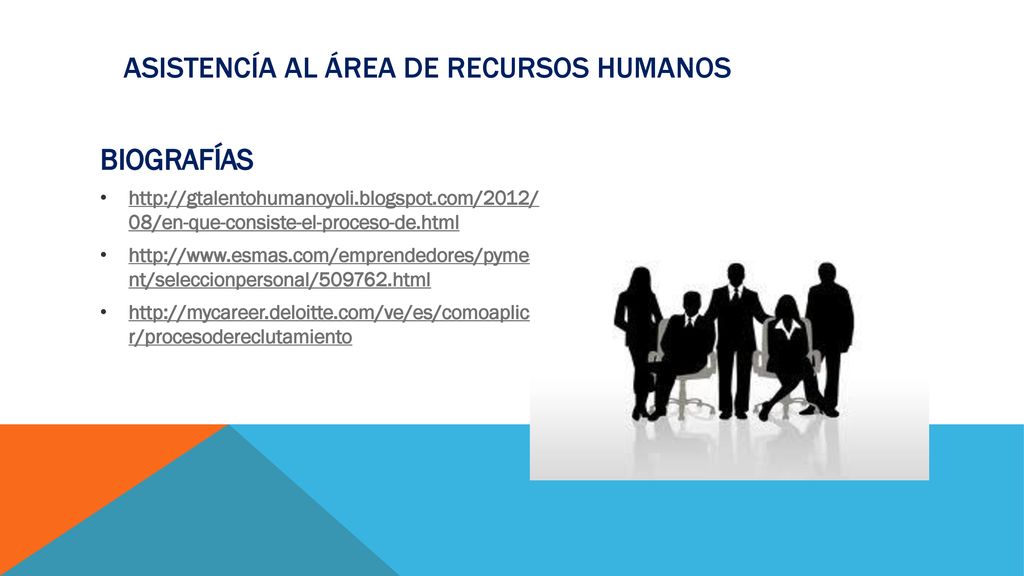 ASISTENCÍA AL ÁREA DE RECURSOS HUMANOS

BIOGRAFÍAS

• http://gtalentohumanoyoli.blogspot.com/2012/08/en-que-consiste-el-proceso-de.html
• http://www.esmas.com/emprendedores/pyment/seleccionpersonal/509762.html
• http://mycareer.deloitte.com/ve/es/comoaplicr/procesodereclutamiento